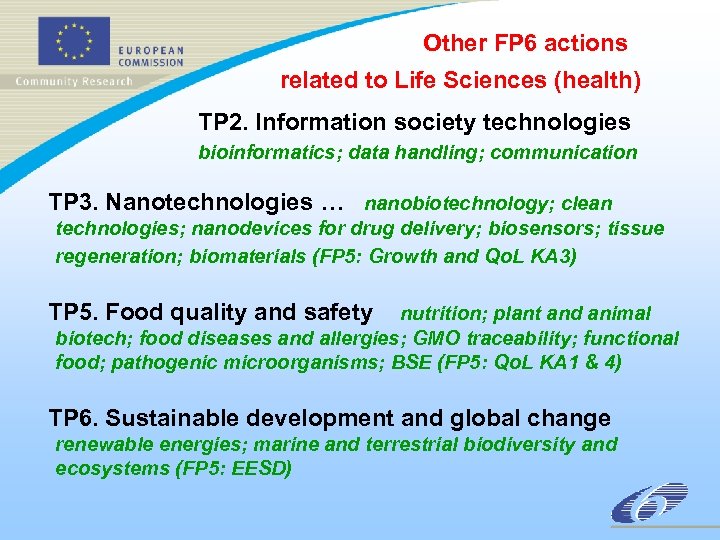 EUROPEAN COMMISSION
Community Research

Other FP6 actions
related to Life Sciences (health)

TP2. Information society technologies
bioinformatics; data handling; communication

TP3. Nanotechnologies … nanobiotechnology; clean technologies; nanodevices for drug delivery; biosensors; tissue regeneration; biomaterials (FP5: Growth and QoL KA3)

TP5. Food quality and safety nutrition; plant and animal biotech; food diseases and allergies; GMO traceability; functional food; pathogenic microorganisms; BSE (FP5: QoL KA1 & 4)

TP6. Sustainable development and global change
renewable energies; marine and terrestrial biodiversity and ecosystems (FP5: EESD)